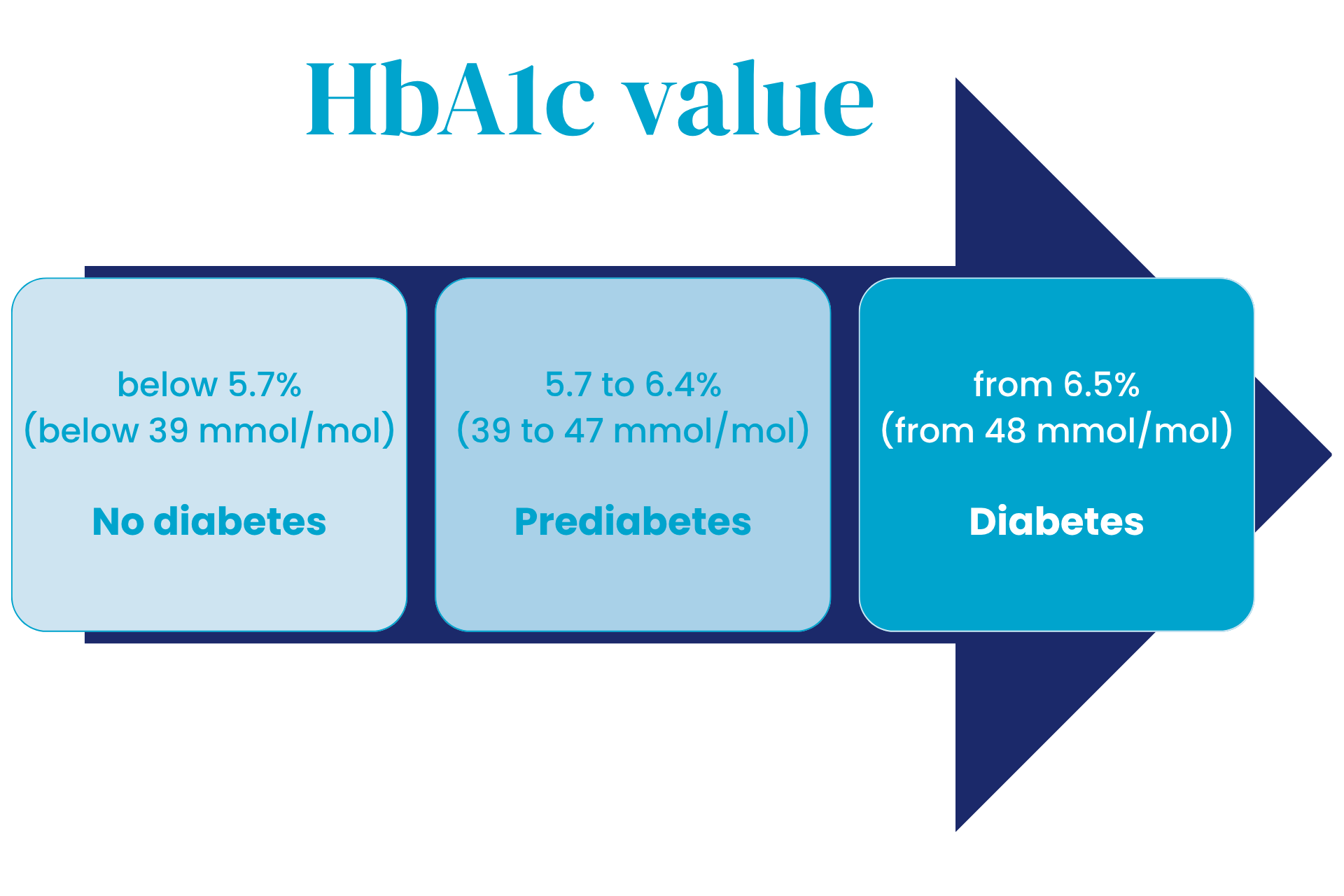 HbA1c value

below 5.7%
(below 39 mmol/mol)

No diabetes

5.7 to 6.4%
(39 to 47 mmol/mol)

Prediabetes

from 6.5%
(from 48 mmol/mol)

Diabetes